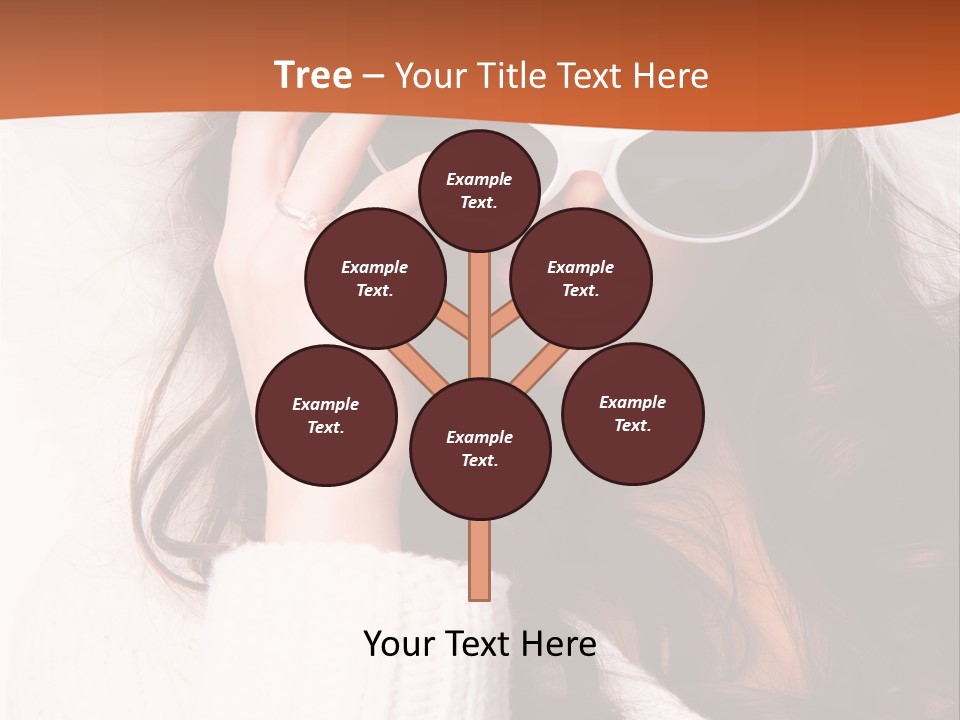 Tree – Your Title Text Here

Example Text.

Example Text.

Example Text.

Example Text.

Example Text.

Example Text.

Your Text Here